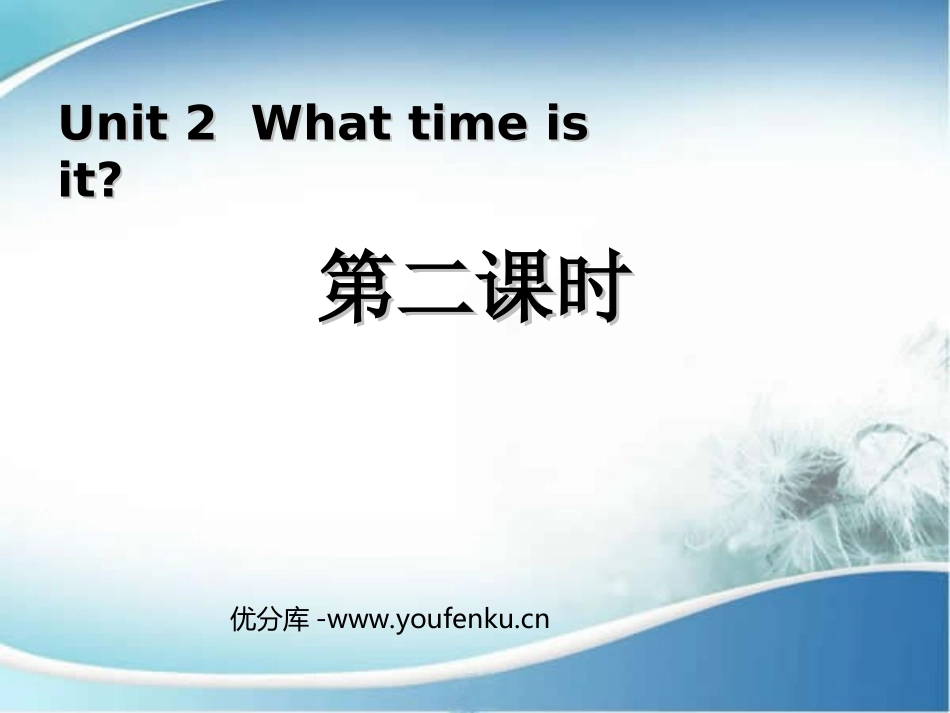 Unit 2 What time is it?

第二课时

优分库 -www.youfenku.cn